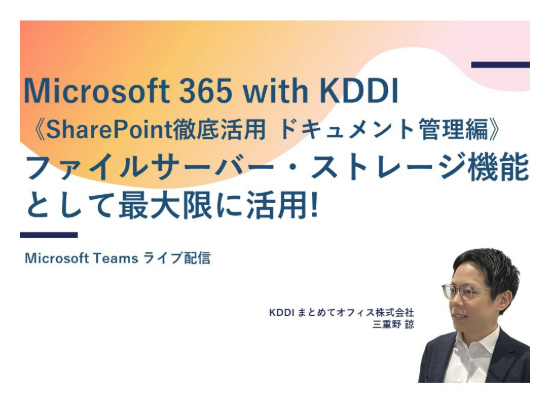 Microsoft 365 with KDDI
《SharePoint徹底活用 ドキュメント管理編》
ファイルサーバー・ストレージ機能として最大限に活用!

Microsoft Teams ライブ配信

KDDI まとめてオフィス株式会社
三重野 諒